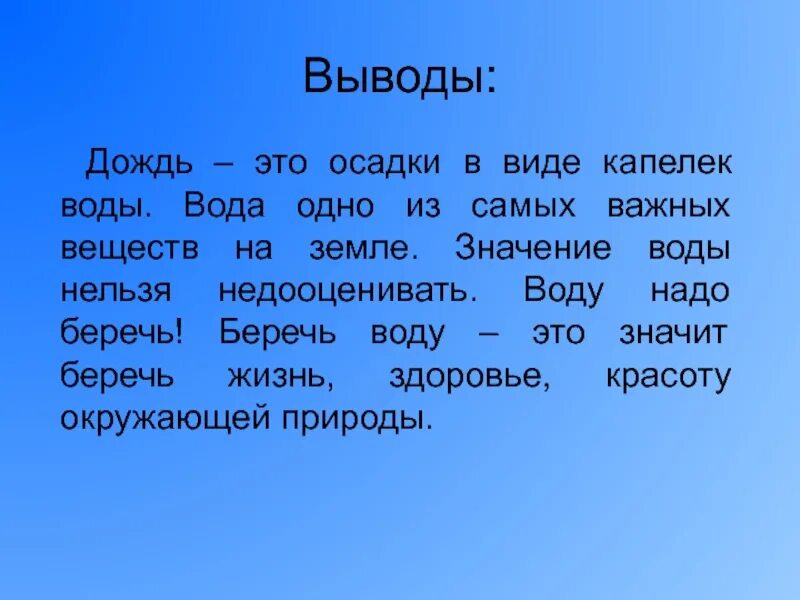 Выводы:

Дождь – это осадки в виде капелек воды. Вода одно из самых важных веществ на земле. Значение воды нельзя недооценивать. Воду надо беречь! Беречь воду – это значит беречь жизнь, здоровье, красоту окружающей природы.